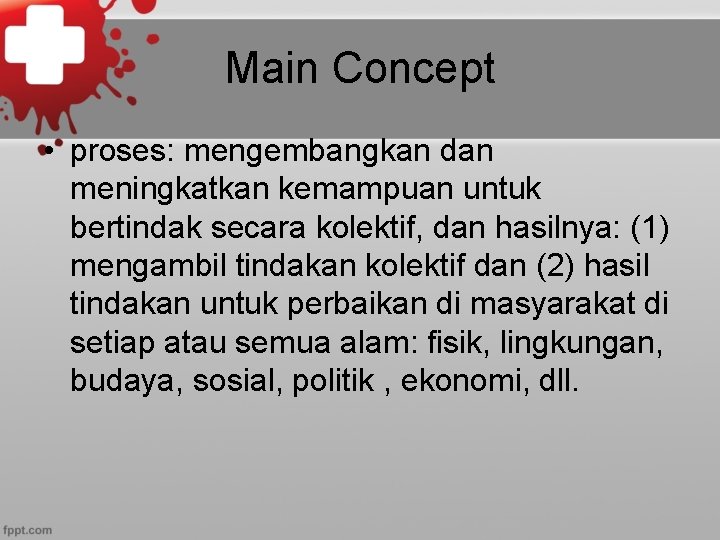 Main Concept

• proses: mengembangkan dan meningkatkan kemampuan untuk bertindak secara kolektif, dan hasilnya: (1) mengambil tindakan kolektif dan (2) hasil tindakan untuk perbaikan di masyarakat di setiap atau semua alam: fisik, lingkungan, budaya, sosial, politik , ekonomi, dll.

fppt.com